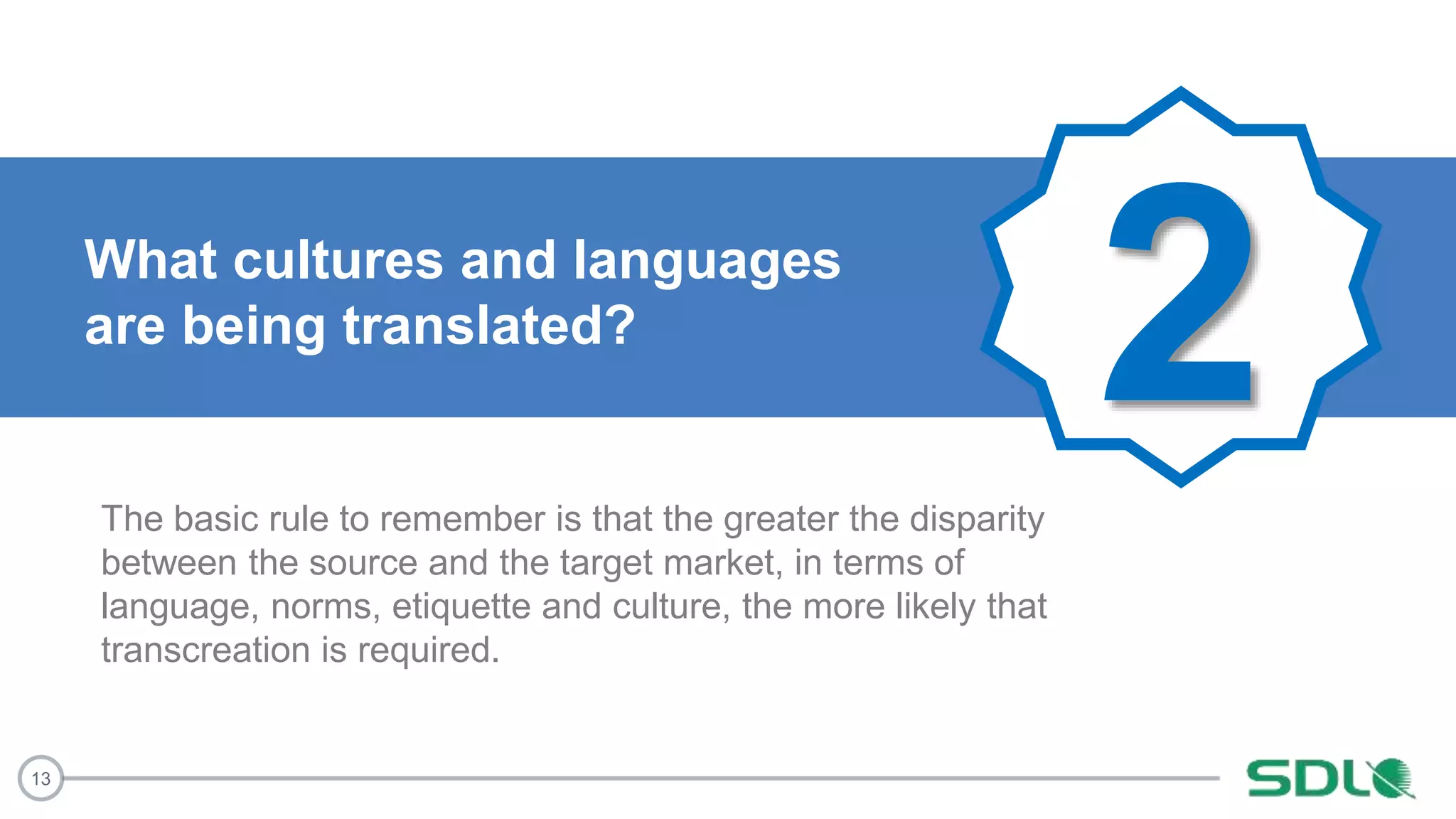 What cultures and languages are being translated?

2

The basic rule to remember is that the greater the disparity between the source and the target market, in terms of language, norms, etiquette and culture, the more likely that transcreation is required.

13

SDL